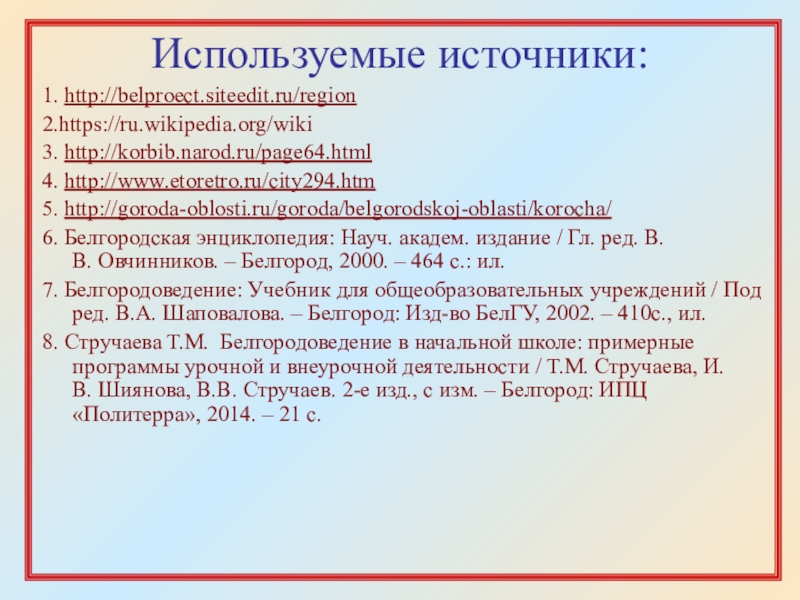 Используемые источники:

1. http://belproect.siteedit.ru/region

2.https://ru.wikipedia.org/wiki

3. http://korbib.narod.ru/page64.html

4. http://www.etoretro.ru/city294.htm

5. http://goroda-oblosti.ru/goroda/belgorodskoj-oblasti/korocha/

6. Белгородская энциклопедия: Науч. академ. издание / Гл. ред. В. В. Овчинников. – Белгород, 2000. – 464 с.: ил.

7. Белгородоведение: Учебник для общеобразовательных учреждений / Под ред. В.А. Шаповалова. – Белгород: Изд-во БелГУ, 2002. – 410с., ил.

8. Стручаева Т.М. Белгородоведение в начальной школе: примерные программы урочной и внеурочной деятельности / Т.М. Стручаева, И. В. Шиянова, В.В. Стручаев. 2-е изд., с изм. – Белгород: ИПЦ «Политерра», 2014. – 21 с.